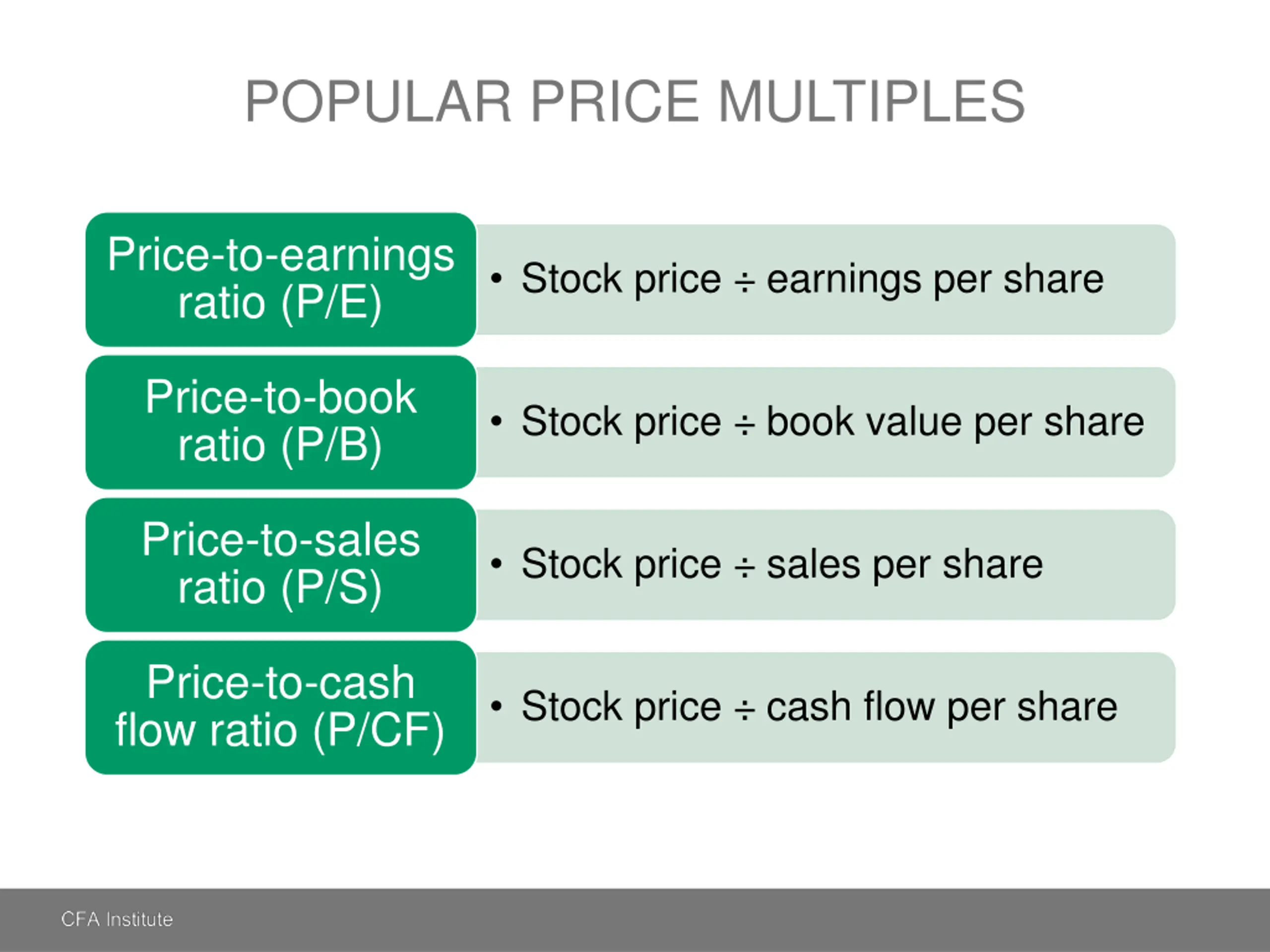 POPULAR PRICE MULTIPLES

Price-to-earnings ratio (P/E)

• Stock price ÷ earnings per share

Price-to-book ratio (P/B)

• Stock price ÷ book value per share

Price-to-sales ratio (P/S)

• Stock price ÷ sales per share

Price-to-cash flow ratio (P/CF)

• Stock price ÷ cash flow per share

CFA Institute